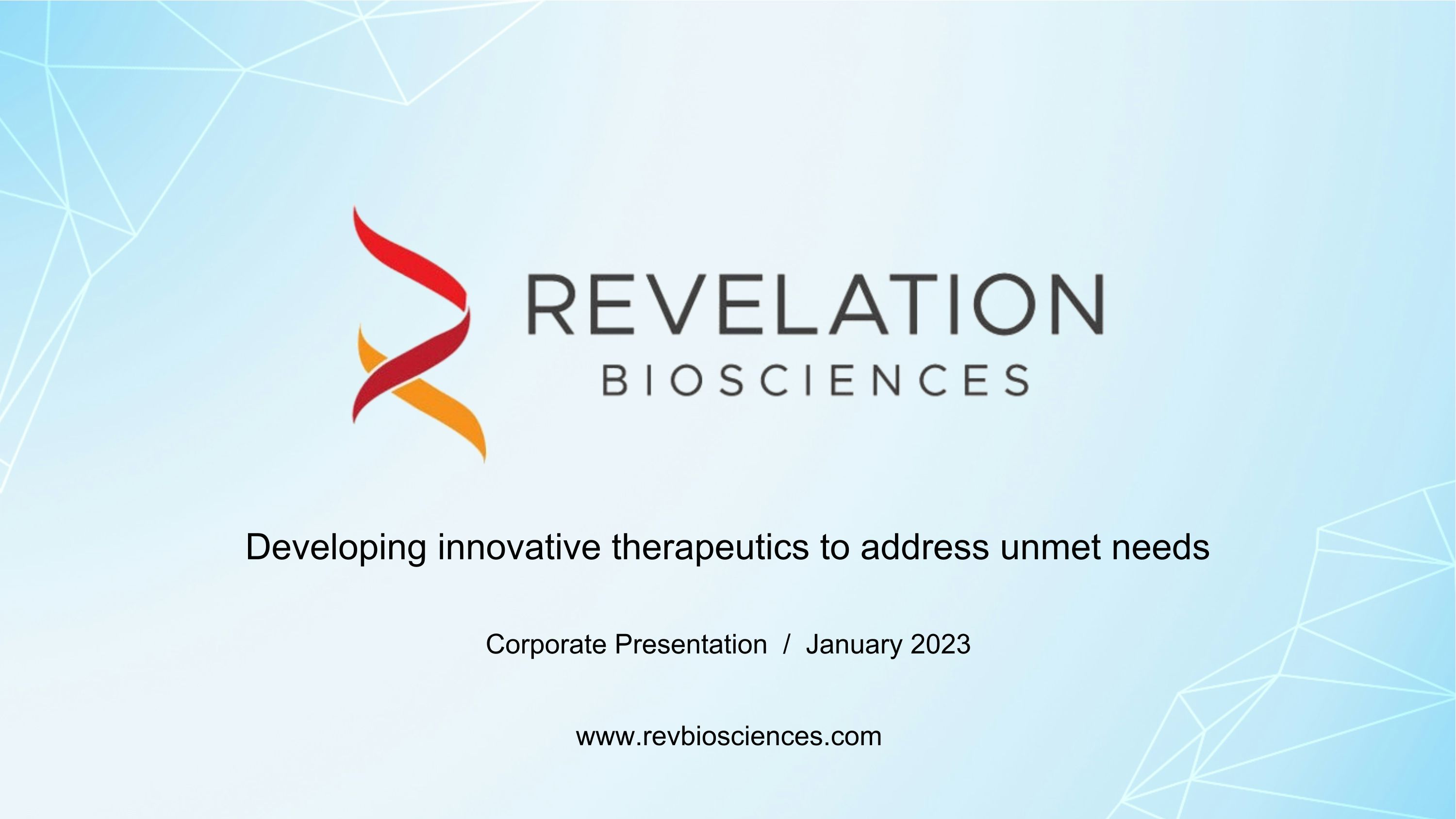 REVELATION
BIOSCIENCES

Developing innovative therapeutics to address unmet needs

Corporate Presentation / January 2023

www.revbiosciences.com